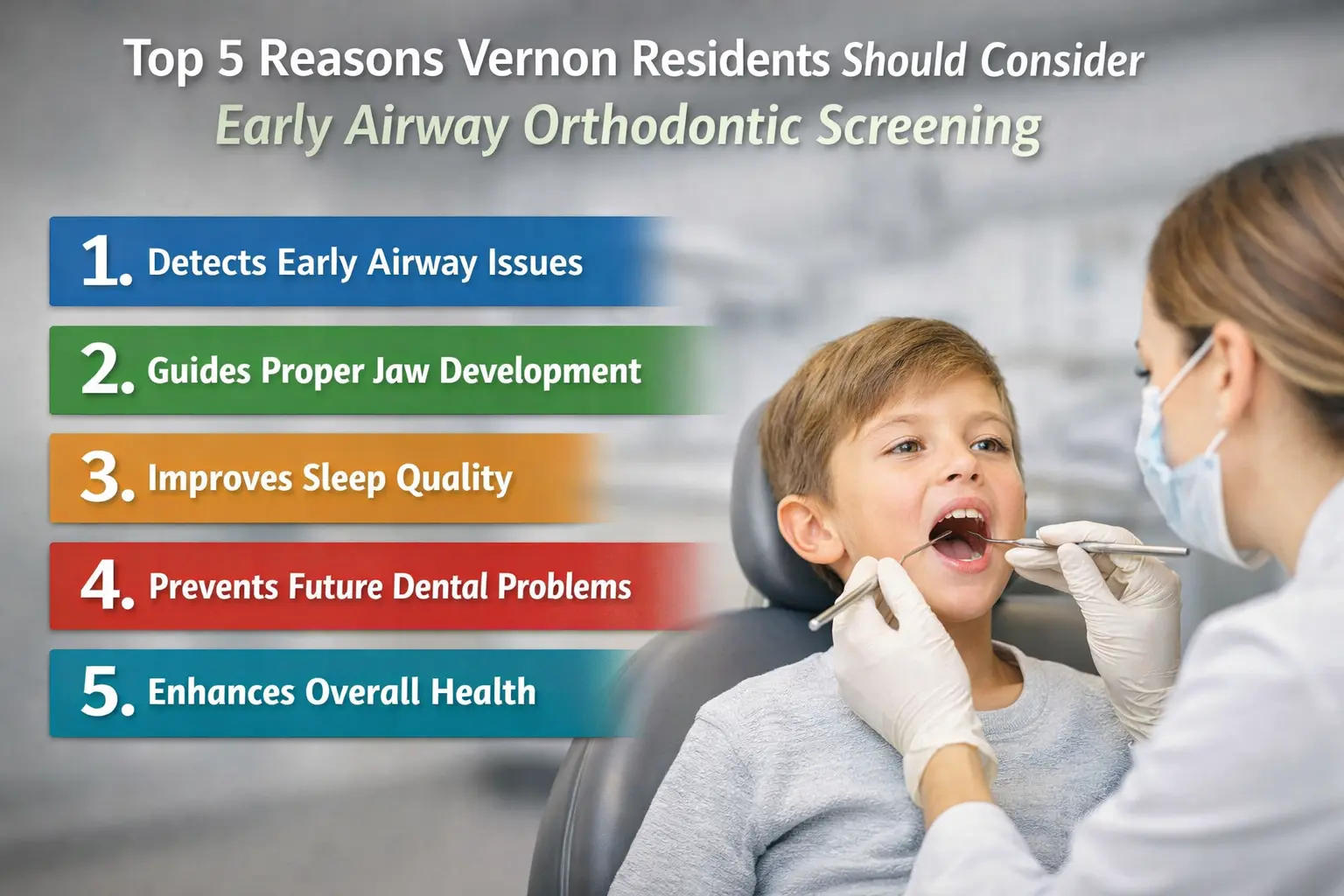 Top 5 Reasons Vernon Residents Should Consider Early Airway Orthodontic Screening

1. Detects Early Airway Issues

2. Guides Proper Jaw Development

3. Improves Sleep Quality

4. Prevents Future Dental Problems

5. Enhances Overall Health